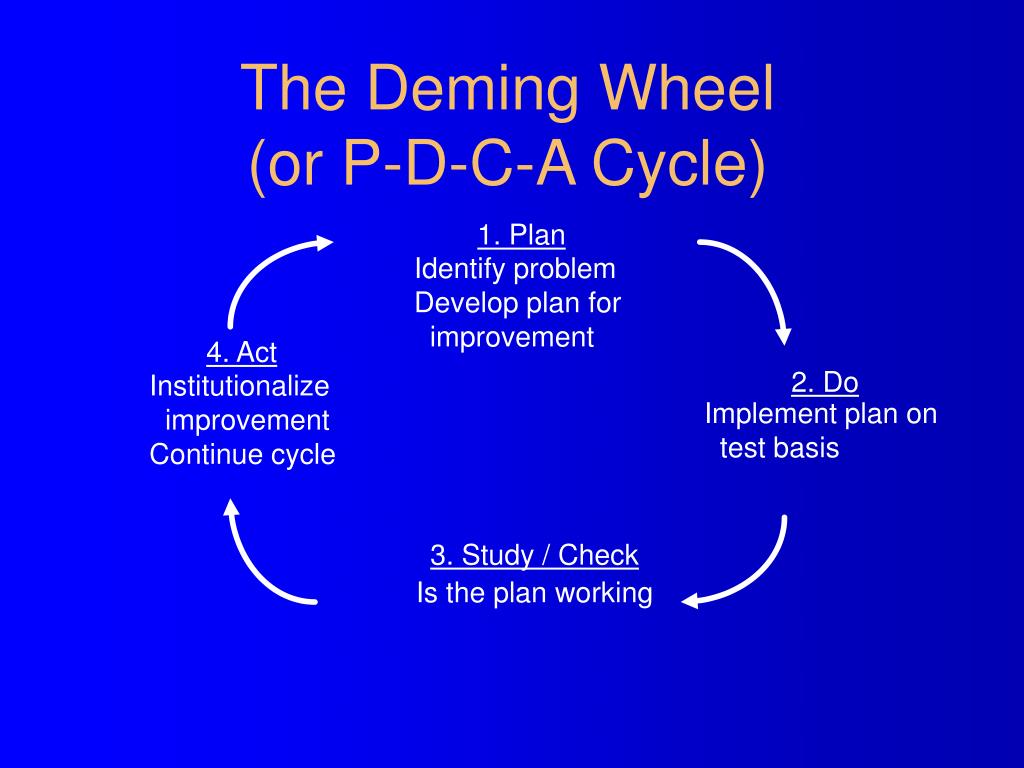 The Deming Wheel
(or P-D-C-A Cycle)

1. Plan
Identify problem
Develop plan for improvement

2. Do
Implement plan on test basis

3. Study / Check
Is the plan working

4. Act
Institutionalize improvement
Continue cycle